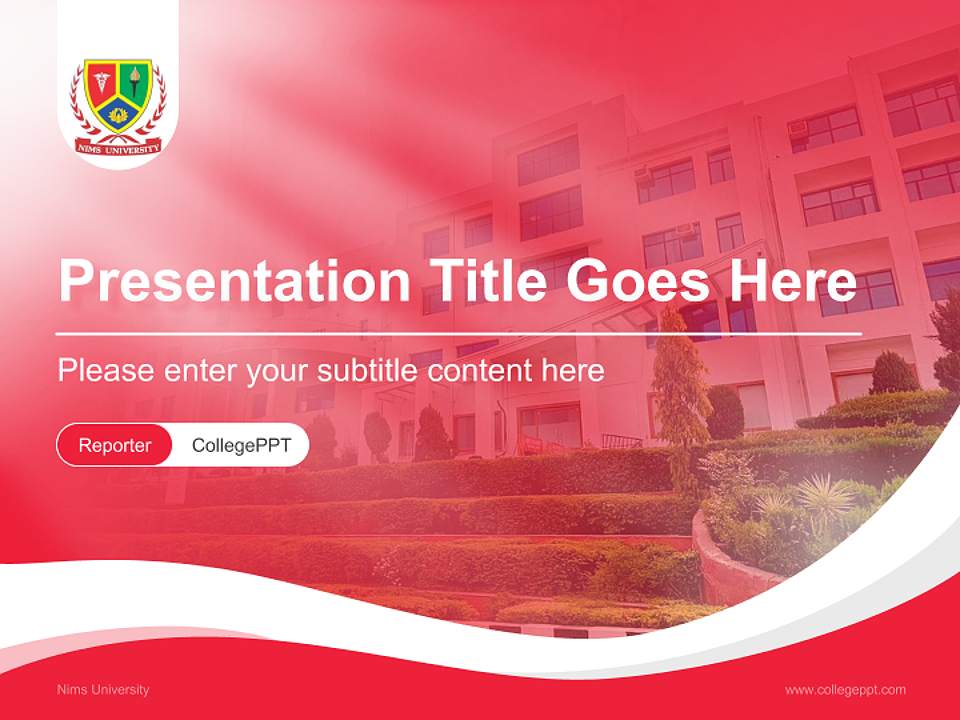 NIMS UNIVERSITY

Presentation Title Goes Here

Please enter your subtitle content here

Reporter CollegePPT

Nims University

www.collegeppt.com